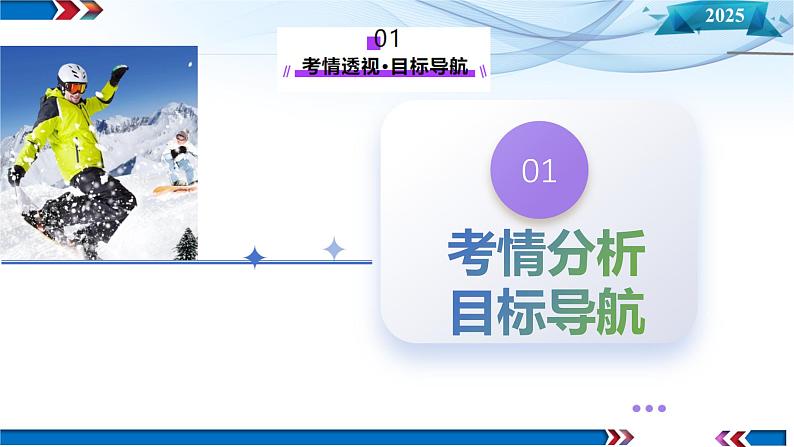 2025

01
考情透视·目标导航

01
考情分析
目标导航